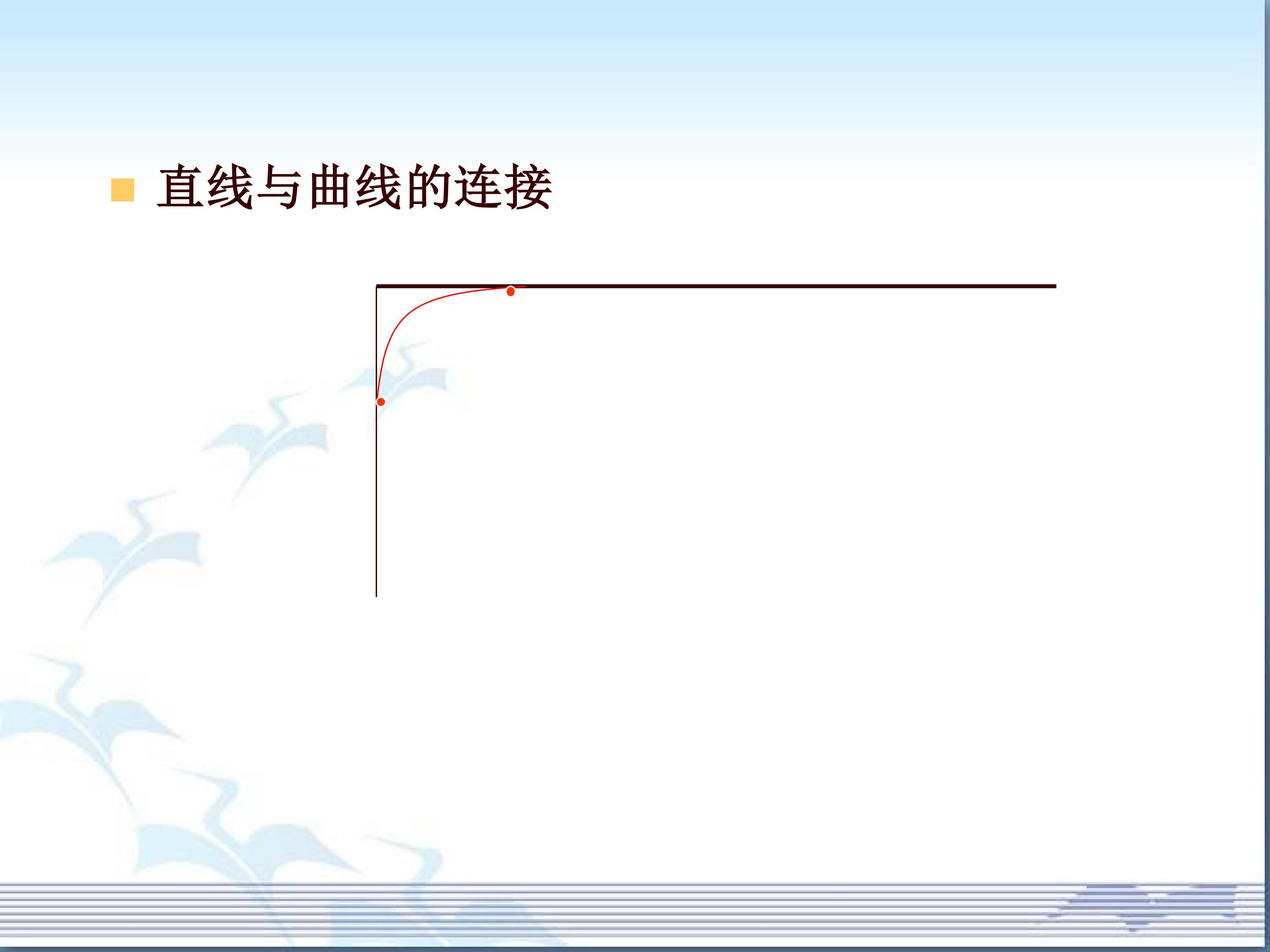 直线与曲线的连接